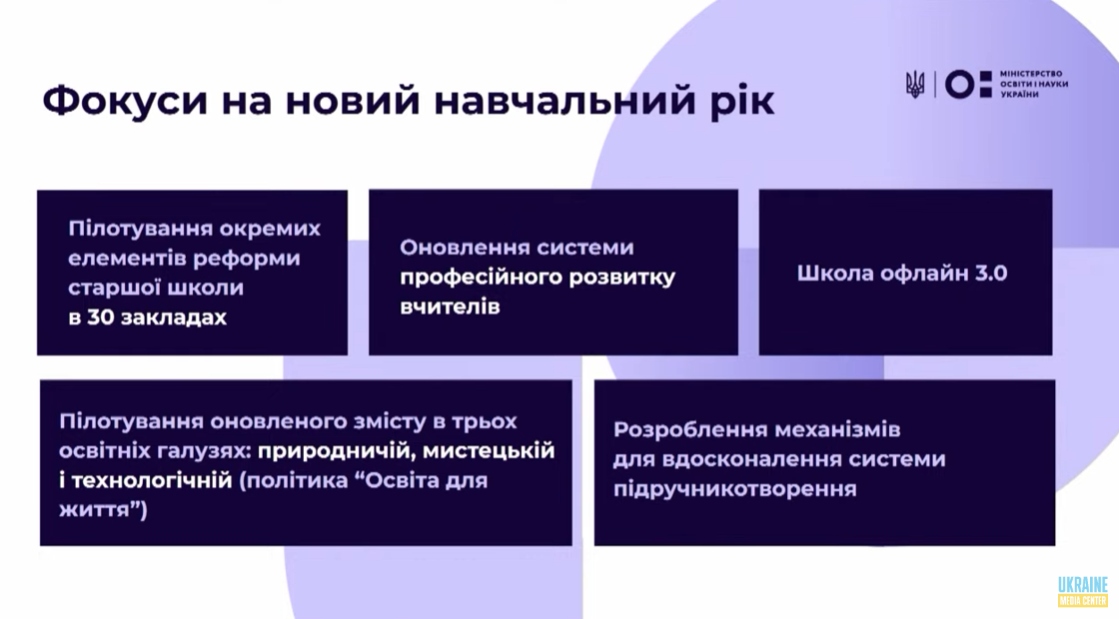 Фокуси на новий навчальний рік

МІНІСТЕРСТВО ОСВІТИ І НАУКИ УКРАЇНИ

Пілотування окремих елементів реформи старшої школи в 30 закладах

Оновлення системи професійного розвитку вчителів

Школа офлайн 3.0

Пілотування оновленого змісту в трьох освітніх галузях: природничій, мистецькій і технологічній (політика “Освіта для життя”)

Розроблення механізмів для вдосконалення системи підручникотворення

UKRAINE MEDIA CENTER